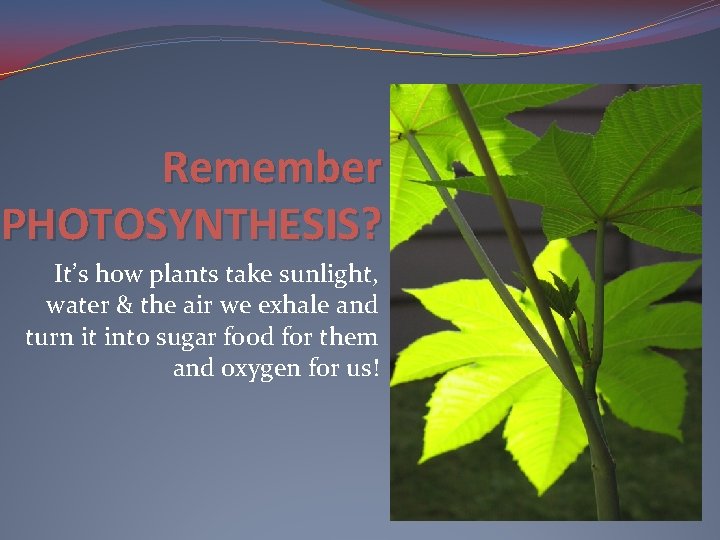 Remember PHOTOSYNTHESIS?

It's how plants take sunlight, water & the air we exhale and turn it into sugar food for them and oxygen for us!